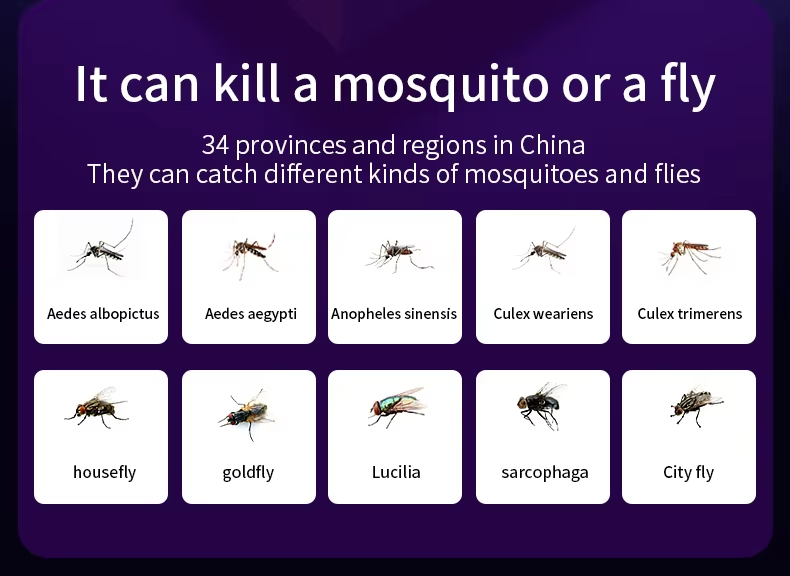 It can kill a mosquito or a fly

34 provinces and regions in China
They can catch different kinds of mosquitoes and flies

Aedes albopictus

Aedes aegypti

Anopheles sinensis

Culex weariens

Culex trimerens

housefly

goldfly

Lucilia

sarcophaga

City fly